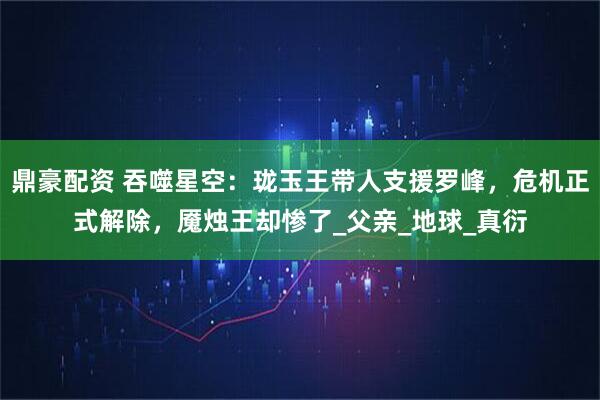 鼎豪配资 吞噬星空：珑玉王带人支援罗峰，危机正式解除，魔烛王却惨了_父亲_地球_真衍